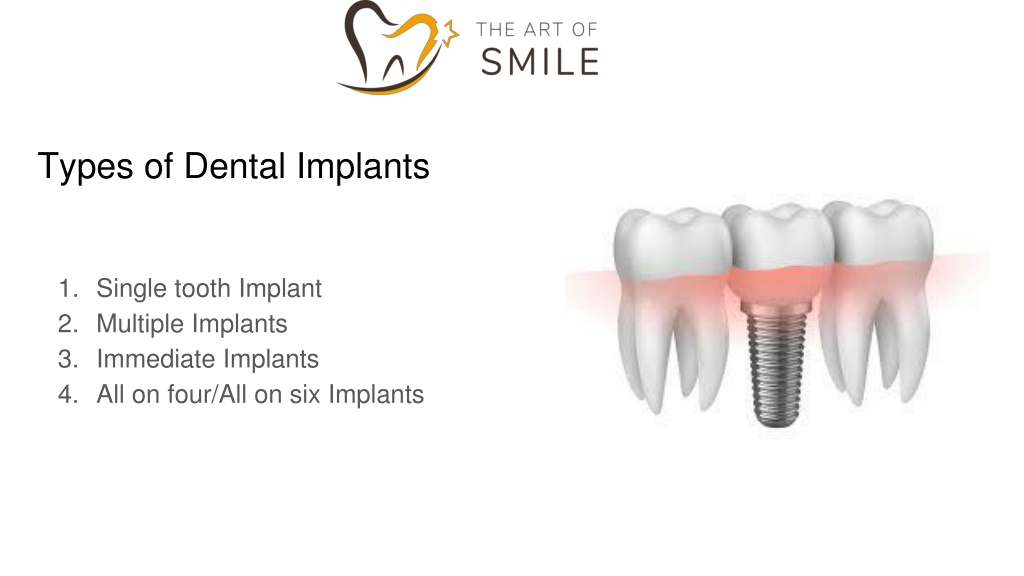 THE ART OF
SMILE

Types of Dental Implants

1. Single tooth Implant
2. Multiple Implants
3. Immediate Implants
4. All on four/All on six Implants